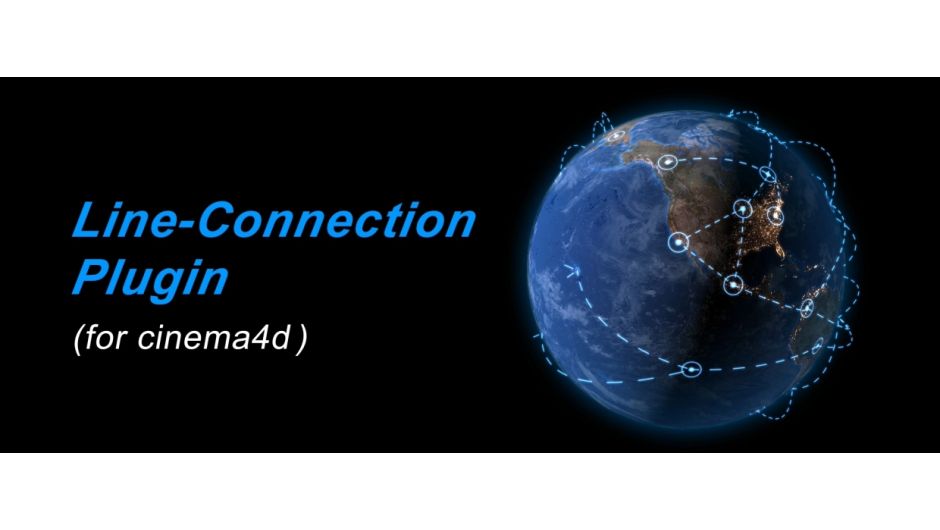 Line-Connection Plugin

(for cinema4d )